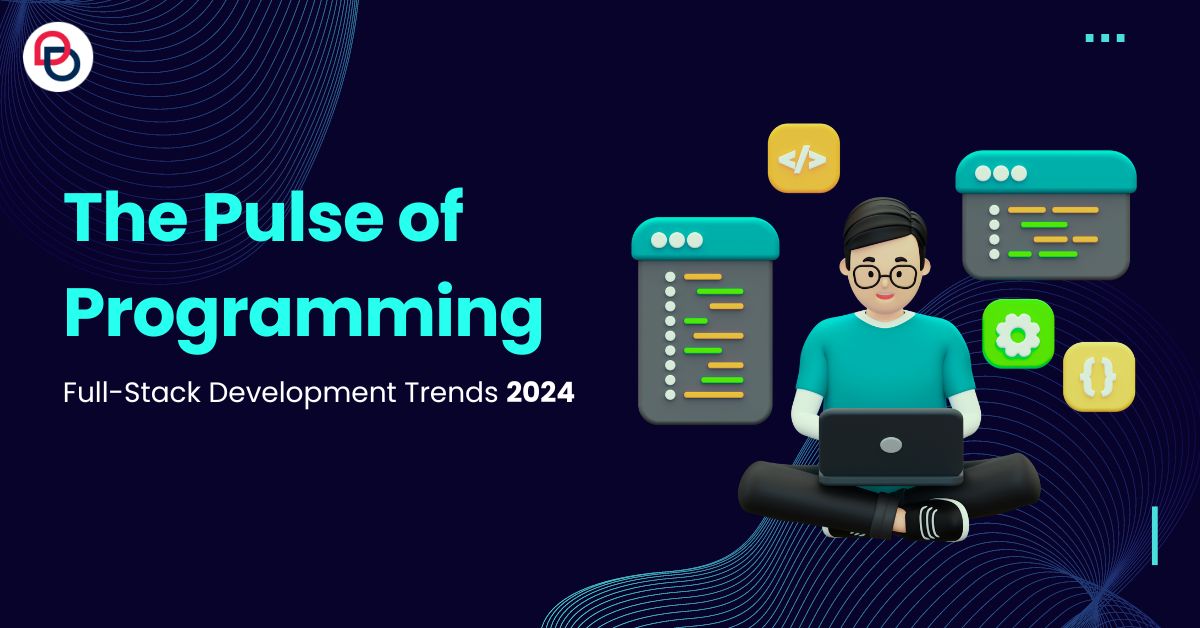 The Pulse of Programming

Full-Stack Development Trends 2024

</>

{}